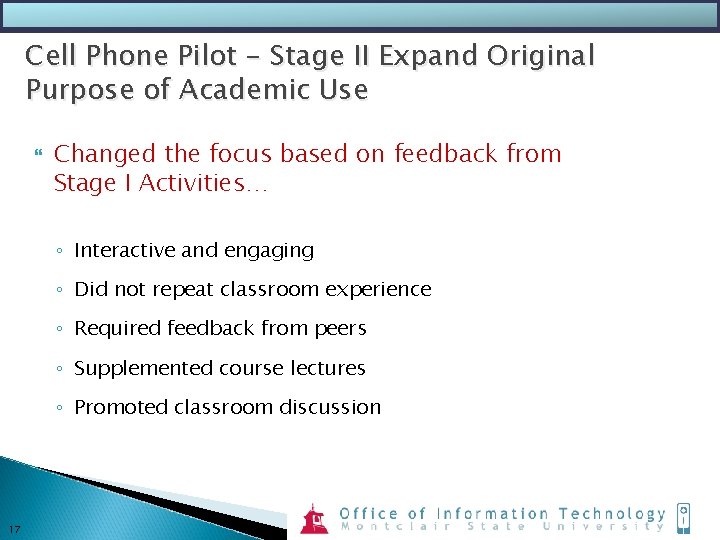 Cell Phone Pilot – Stage II Expand Original Purpose of Academic Use

Changed the focus based on feedback from Stage I Activities…

◦ Interactive and engaging

◦ Did not repeat classroom experience

◦ Required feedback from peers

◦ Supplemented course lectures

◦ Promoted classroom discussion

17

Office of Information Technology
Montclair State University